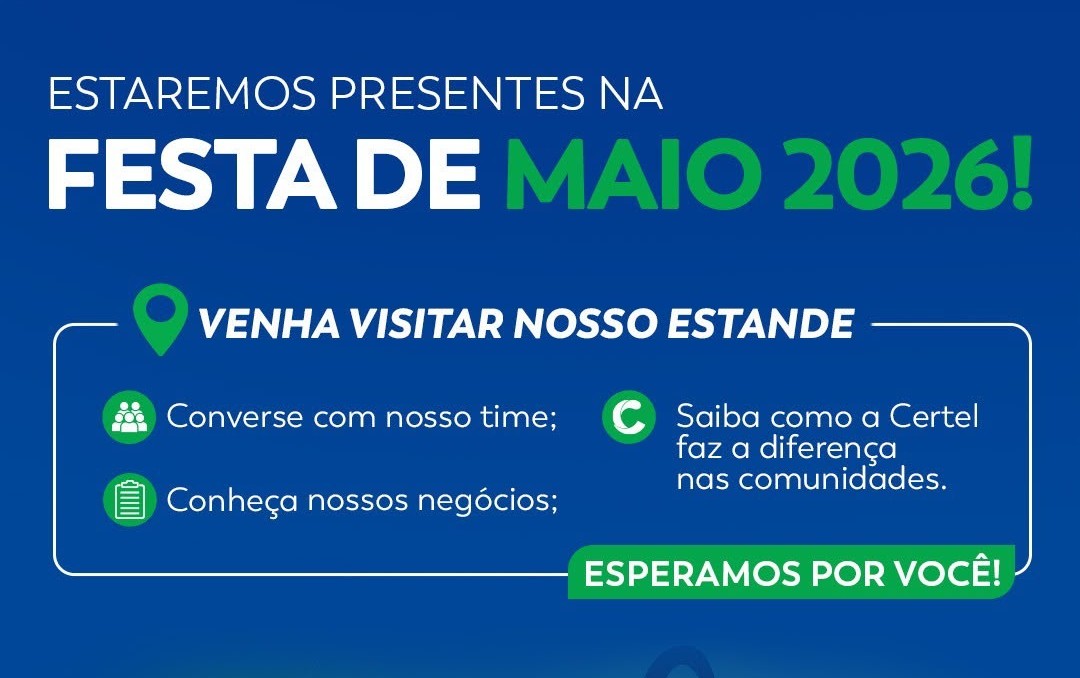 ESTAREMOS PRESENTES NA
FESTA DE MAIO 2026!

VENHA VISITAR NOSSO ESTANDE

Converse com nosso time;

Conheça nossos negócios;

Saiba como a Certel faz a diferença nas comunidades.

ESPERAMOS POR VOCÊ!